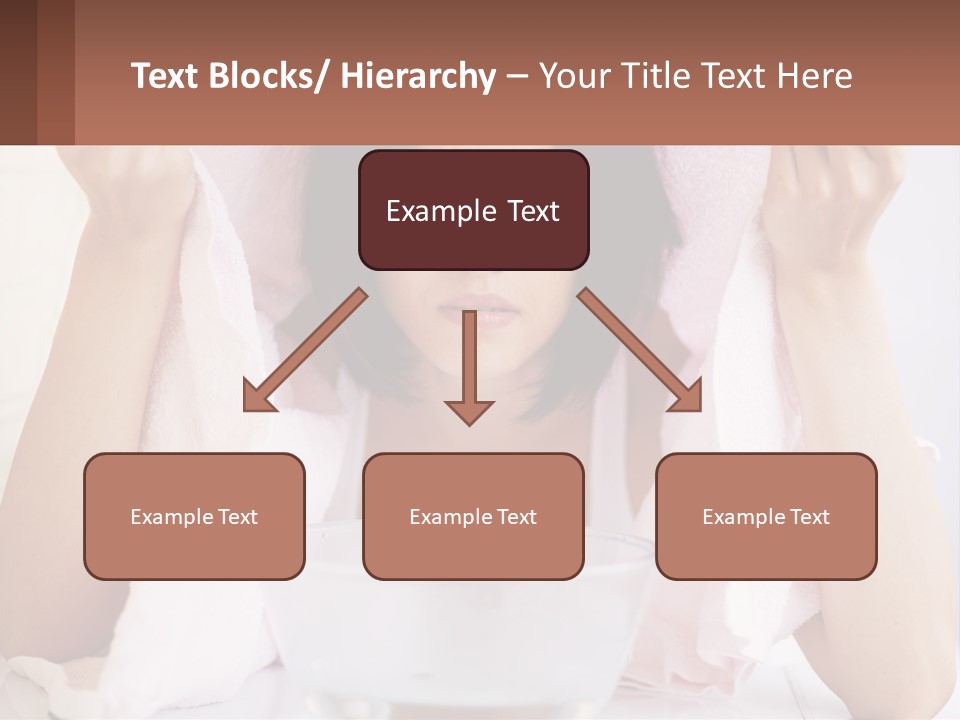 Text Blocks/ Hierarchy – Your Title Text Here

Example Text

Example Text

Example Text

Example Text